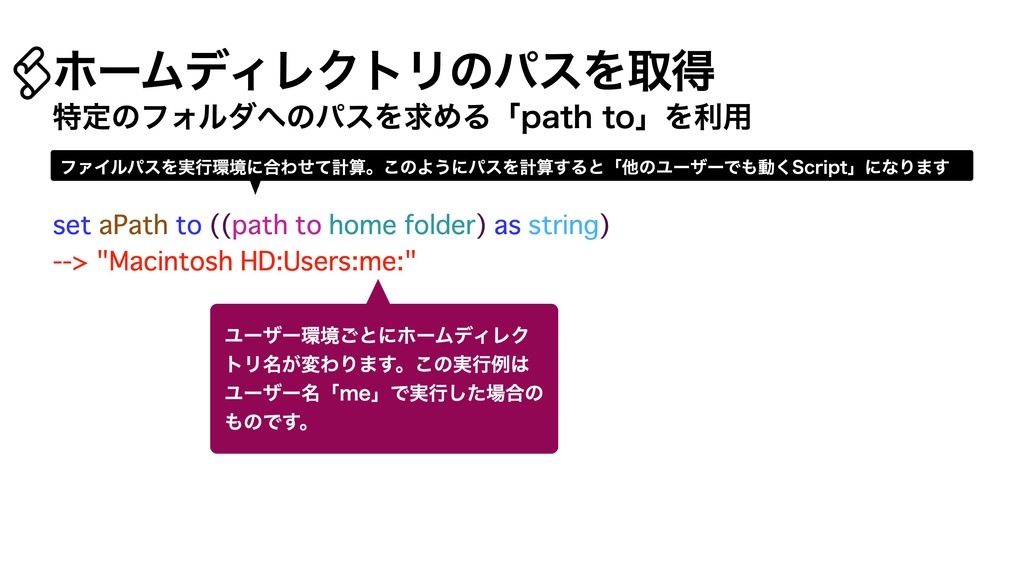 ホームディレクトリのパスを取得
特定のフォルダへのパスを求める「path to」を利用

ファイルパスを実行環境に合わせて計算。このようにパスを計算すると「他のユーザーでも動くScript」になります

set aPath to ((path to home folder) as string)
--> "Macintosh HD:Users:me:"

ユーザー環境ごとにホームディレクトリ名が変わります。この実行例はユーザー名「me」で実行した場合のものです。